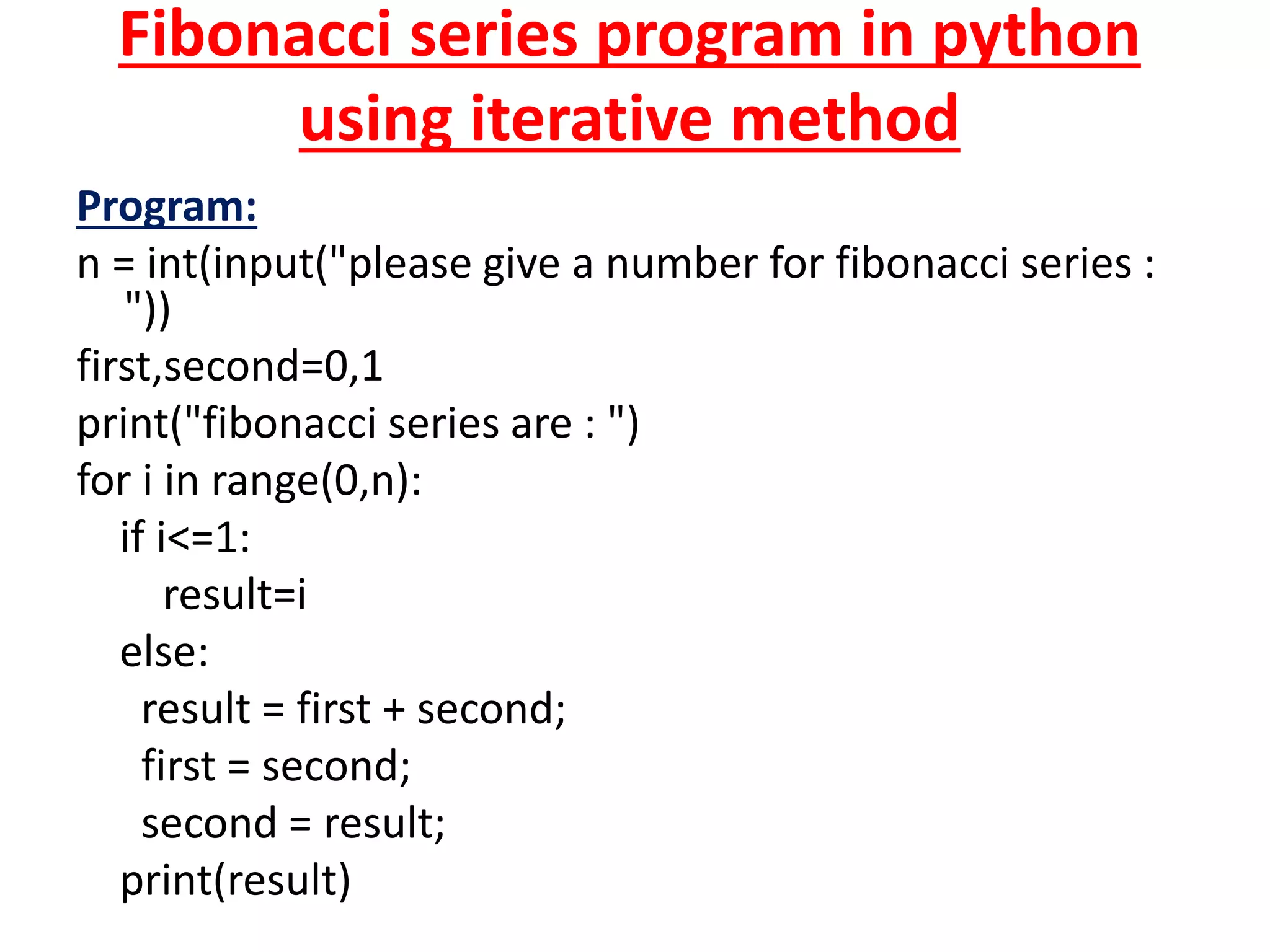 Fibonacci series program in python using iterative method

Program:

n = int(input("please give a number for fibonacci series : "))
first,second=0,1
print("fibonacci series are : ")
for i in range(0,n):
    if i<=1:
        result=i
    else:
      result = first + second;
      first = second;
      second = result;
    print(result)